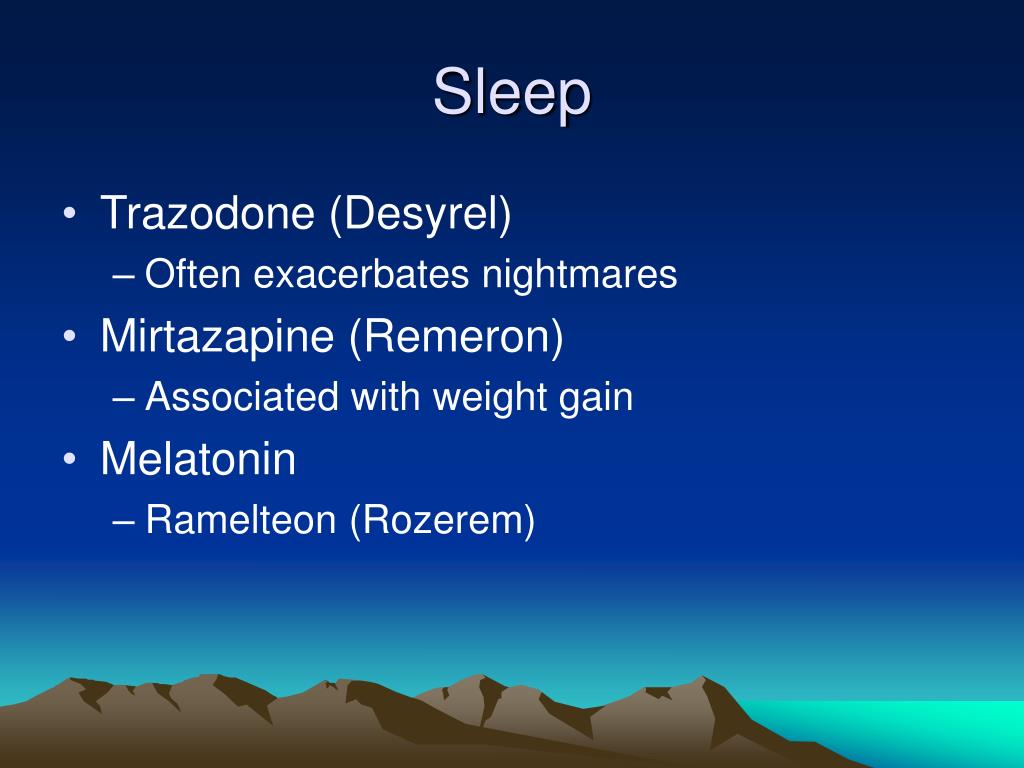 Sleep

• Trazodone (Desyrel)
– Often exacerbates nightmares
• Mirtazapine (Remeron)
– Associated with weight gain
• Melatonin
– Ramelteon (Rozerem)